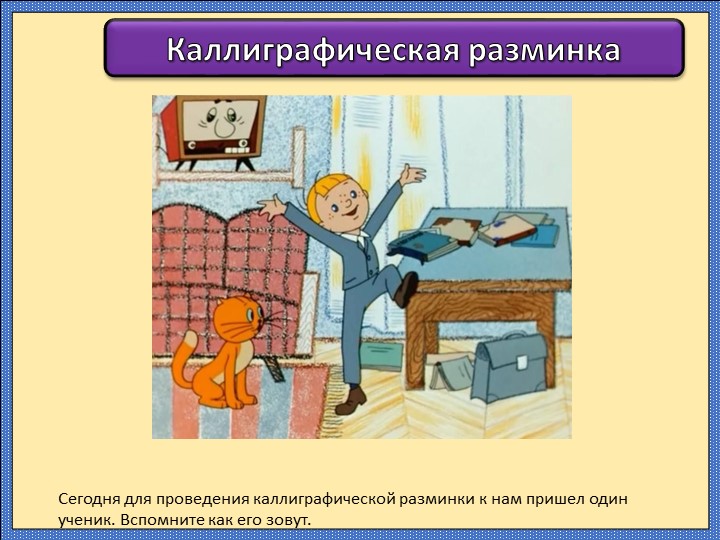 Каллиграфическая разминка

Сегодня для проведения каллиграфической разминки к нам пришел один ученик. Вспомните как его зовут.